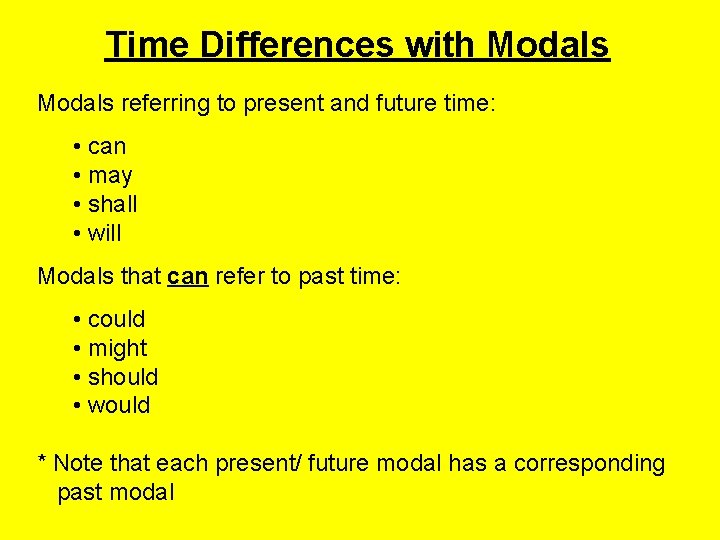 Time Differences with Modals

Modals referring to present and future time:

• can
• may
• shall
• will

Modals that can refer to past time:

• could
• might
• should
• would

* Note that each present/ future modal has a corresponding past modal